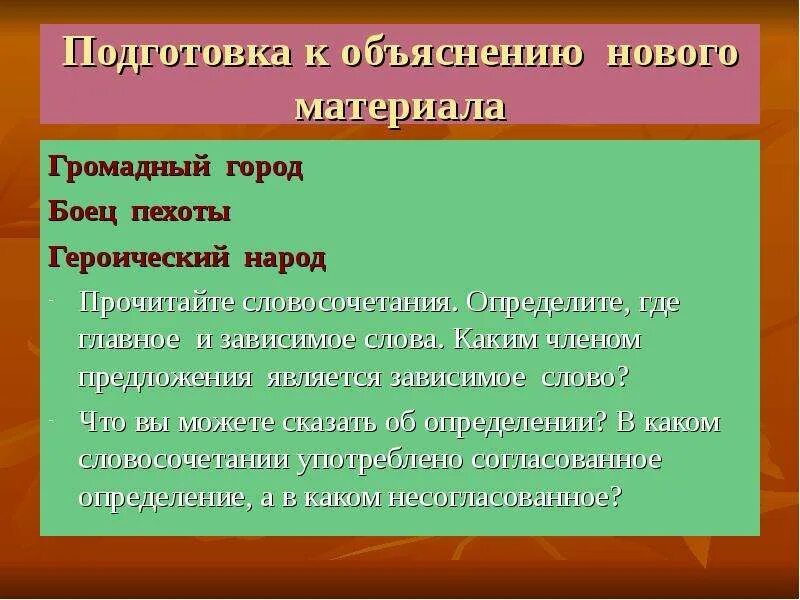 Подготовка к объяснению нового материала

Громадный город

Боец пехоты

Героический народ

- Прочитайте словосочетания. Определите, где главное и зависимое слова. Каким членом предложения является зависимое слово?

- Что вы можете сказать об определении? В каком словосочетании употреблено согласованное определение, а в каком несогласованное?